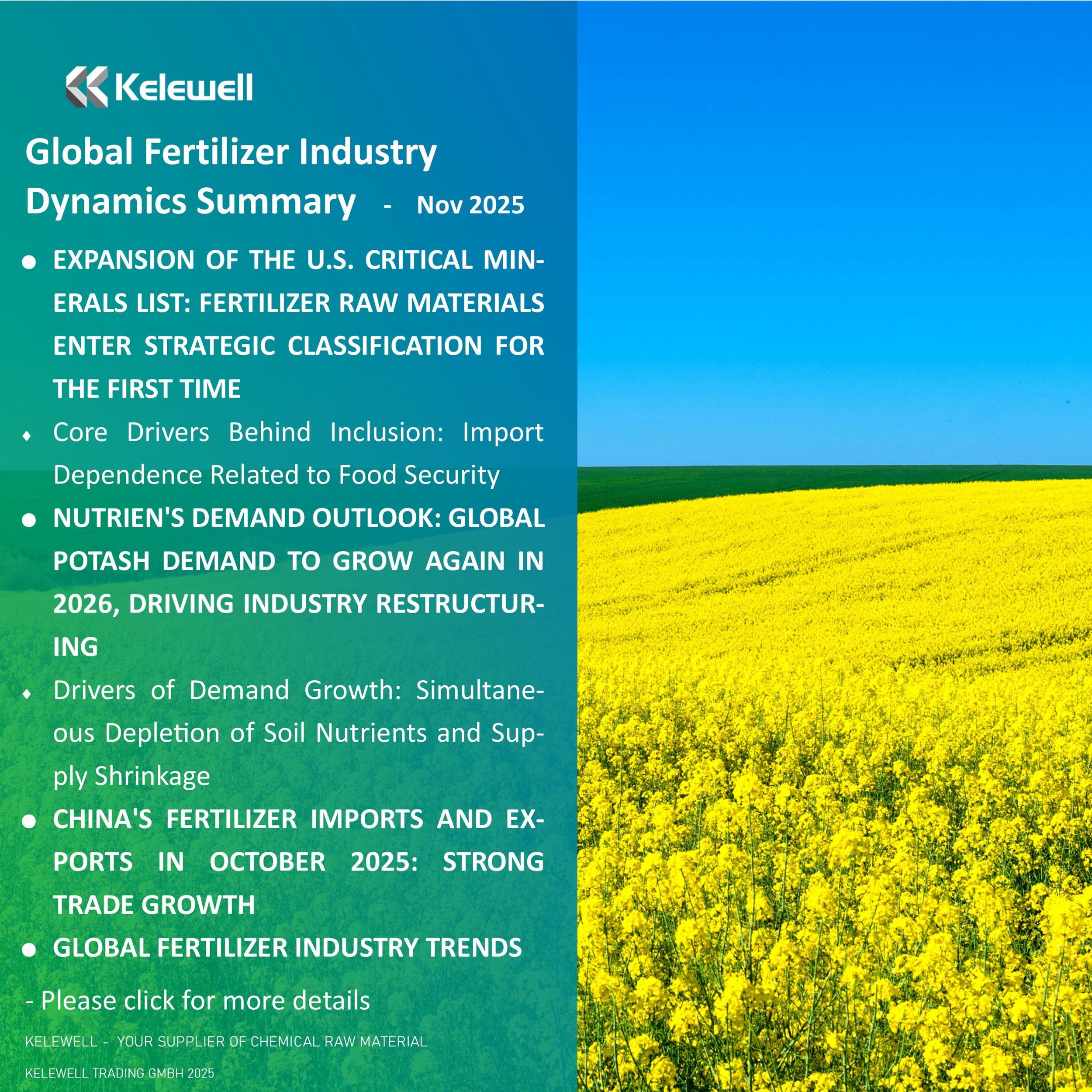 Kelewell

Global Fertilizer Industry Dynamics Summary - Nov 2025

● EXPANSION OF THE U.S. CRITICAL MINERALS LIST: FERTILIZER RAW MATERIALS ENTER STRATEGIC CLASSIFICATION FOR THE FIRST TIME

♦ Core Drivers Behind Inclusion: Import Dependence Related to Food Security

● NUTRIEN'S DEMAND OUTLOOK: GLOBAL POTASH DEMAND TO GROW AGAIN IN 2026, DRIVING INDUSTRY RESTRUCTURING

♦ Drivers of Demand Growth: Simultaneous Depletion of Soil Nutrients and Supply Shrinkage

● CHINA'S FERTILIZER IMPORTS AND EXPORTS IN OCTOBER 2025: STRONG TRADE GROWTH

● GLOBAL FERTILIZER INDUSTRY TRENDS

- Please click for more details

KELEWELL - YOUR SUPPLIER OF CHEMICAL RAW MATERIAL

KELEWELL TRADING GMBH 2025